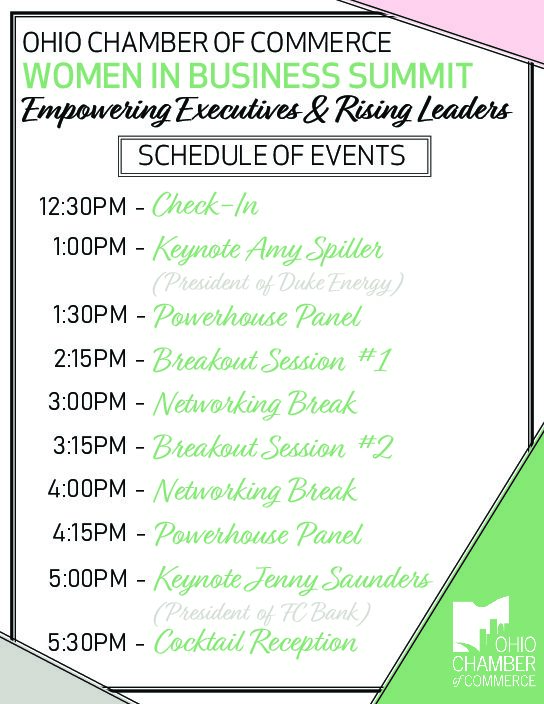 OHIO CHAMBER OF COMMERCE
WOMEN IN BUSINESS SUMMIT
Empowering Executives & Rising Leaders

SCHEDULE OF EVENTS

12:30PM - Check-In
1:00PM - Keynote Amy Spiller
(President of Duke Energy)
1:30PM - Powerhouse Panel
2:15PM - Breakout Session #1
3:00PM - Networking Break
3:15PM - Breakout Session #2
4:00PM - Networking Break
4:15PM - Powerhouse Panel
5:00PM - Keynote Jenny Saunders
(President of FC Bank)
5:30PM - Cocktail Reception

OHIO CHAMBER of COMMERCE